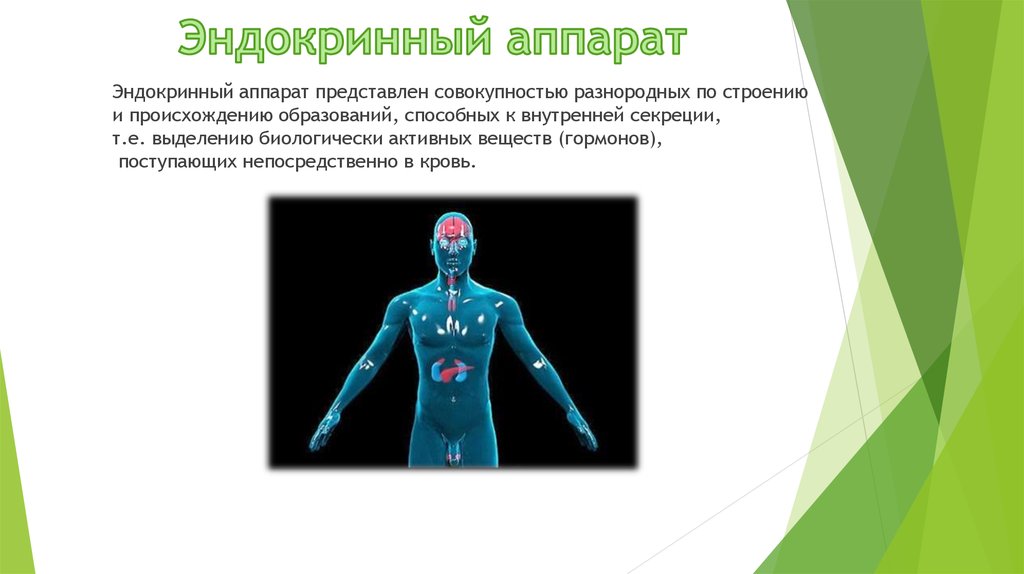 Эндокринный аппарат

Эндокринный аппарат представлен совокупностью разнородных по строению и происхождению образований, способных к внутренней секреции, т.е. выделению биологически активных веществ (гормонов), поступающих непосредственно в кровь.